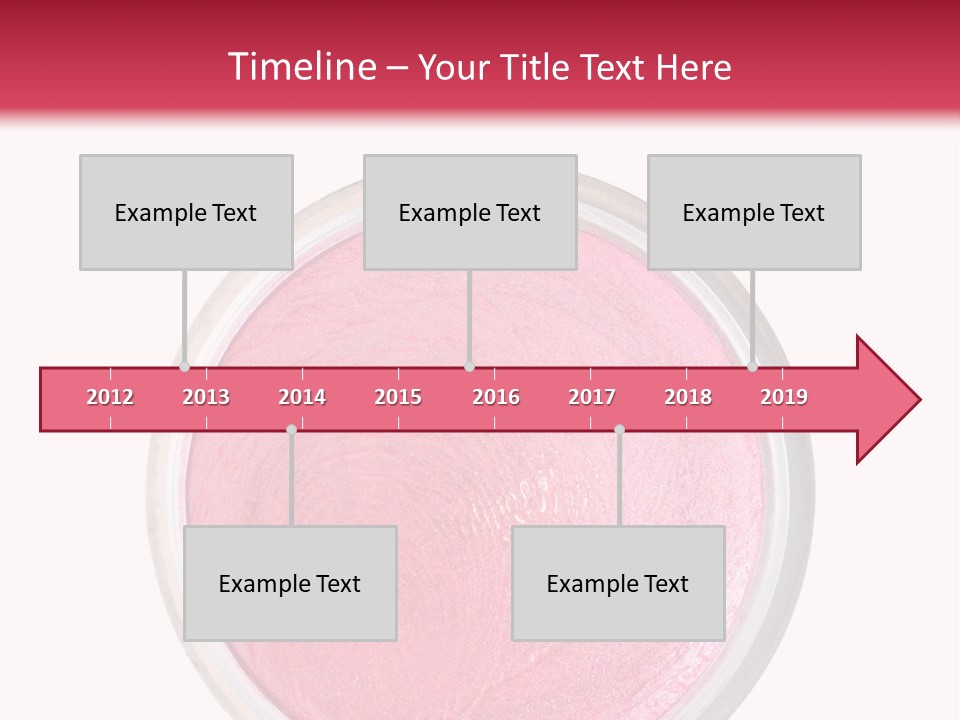 Timeline – Your Title Text Here

Example Text

Example Text

Example Text

2012 2013 2014 2015 2016 2017 2018 2019

Example Text

Example Text